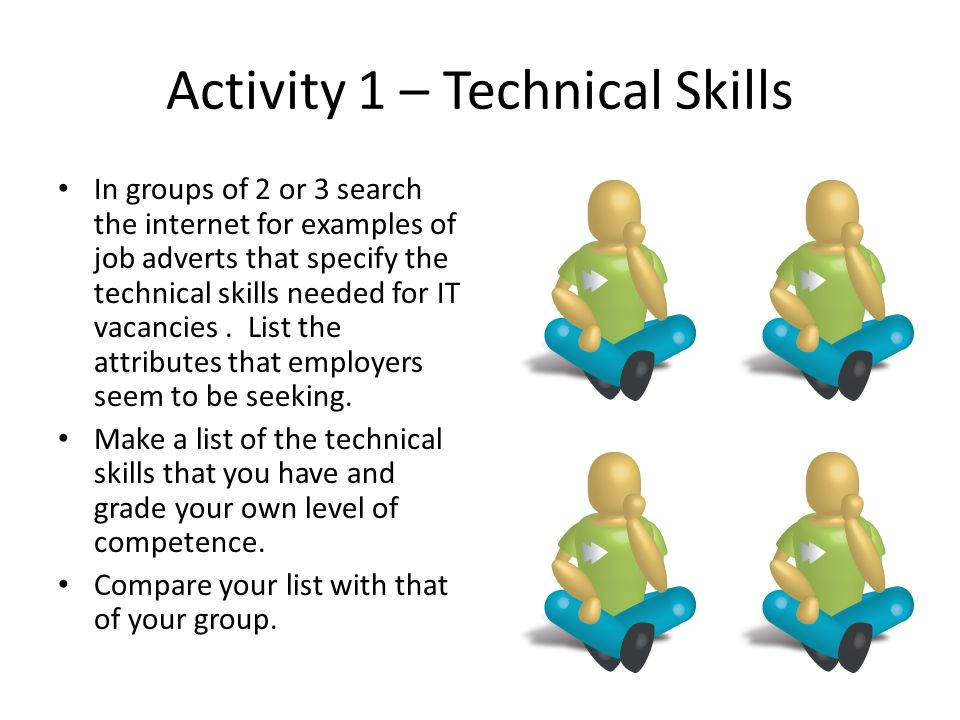 Activity 1 – Technical Skills

• In groups of 2 or 3 search the internet for examples of job adverts that specify the technical skills needed for IT vacancies .  List the attributes that employers seem to be seeking.

• Make a list of the technical skills that you have and grade your own level of competence.

• Compare your list with that of your group.